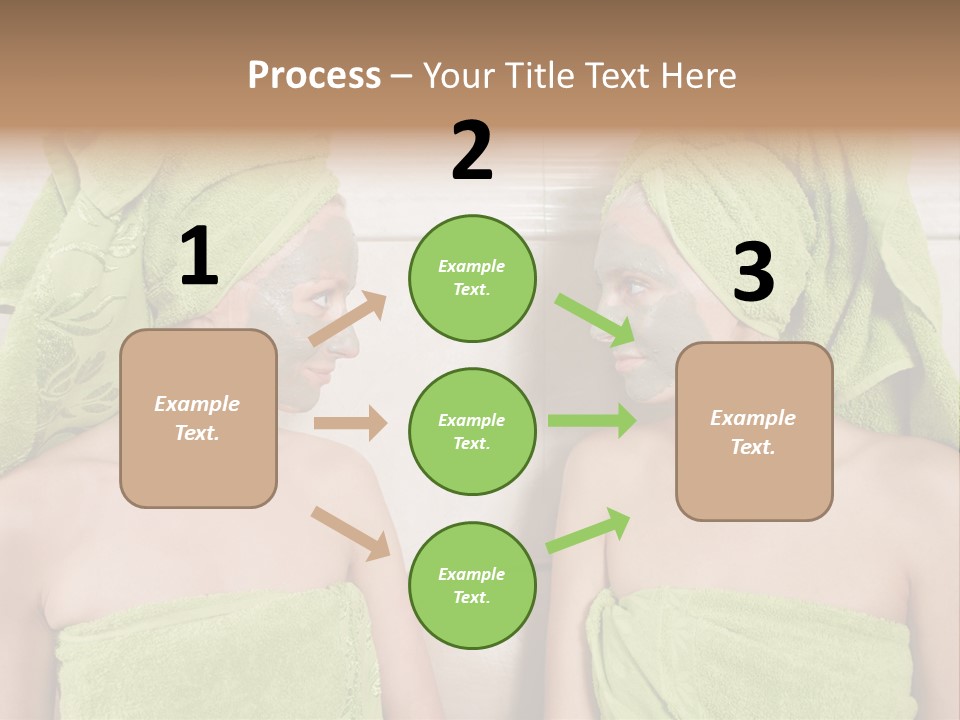 Process – Your Title Text Here

1

Example Text.

2

Example Text.

Example Text.

Example Text.

3

Example Text.